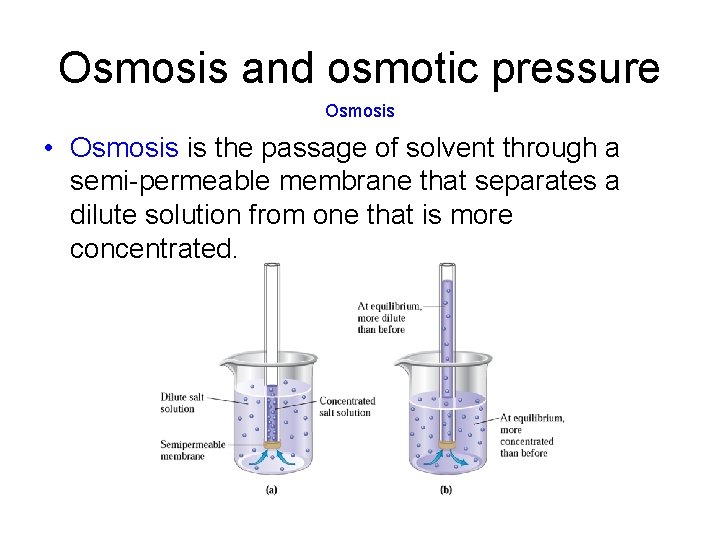 Osmosis and osmotic pressure

Osmosis

• Osmosis is the passage of solvent through a semi-permeable membrane that separates a dilute solution from one that is more concentrated.

Dilute salt solution

Concentrated salt solution

Semipermeable membrane

(a)

At equilibrium, more dilute than before

At equilibrium, more concentrated than before

(b)